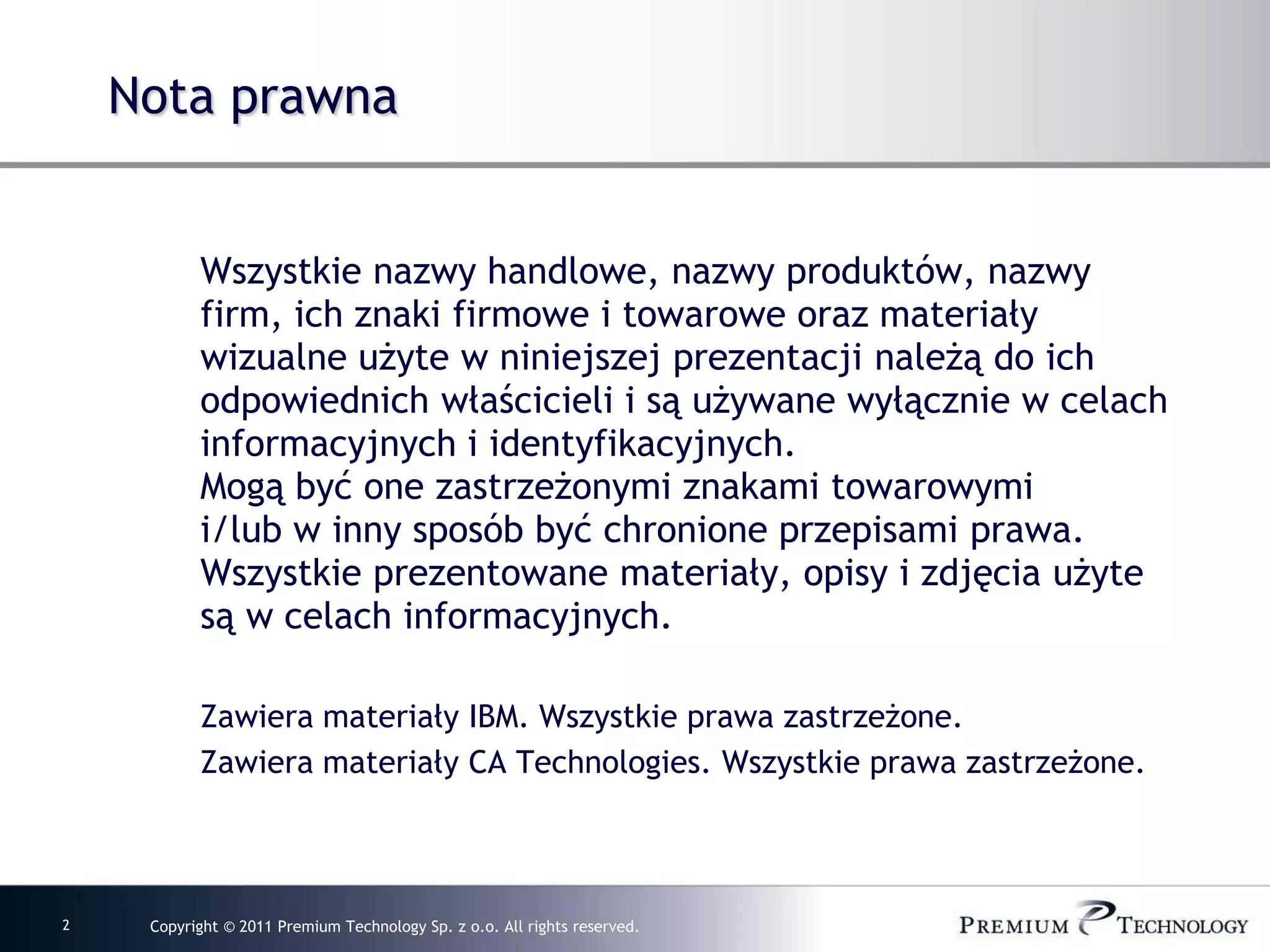 Nota prawna

Wszystkie nazwy handlowe, nazwy produktów, nazwy firm, ich znaki firmowe i towarowe oraz materiały wizualne użyte w niniejszej prezentacji należą do ich odpowiednich właścicieli i są używane wyłącznie w celach informacyjnych i identyfikacyjnych.
Mogą być one zastrzeżonymi znakami towarowymi i/lub w inny sposób być chronione przepisami prawa.
Wszystkie prezentowane materiały, opisy i zdjęcia użyte są w celach informacyjnych.

Zawiera materiały IBM. Wszystkie prawa zastrzeżone.

Zawiera materiały CA Technologies. Wszystkie prawa zastrzeżone.

2

Copyright © 2011 Premium Technology Sp. z o.o. All rights reserved.

PREMIUM TECHNOLOGY